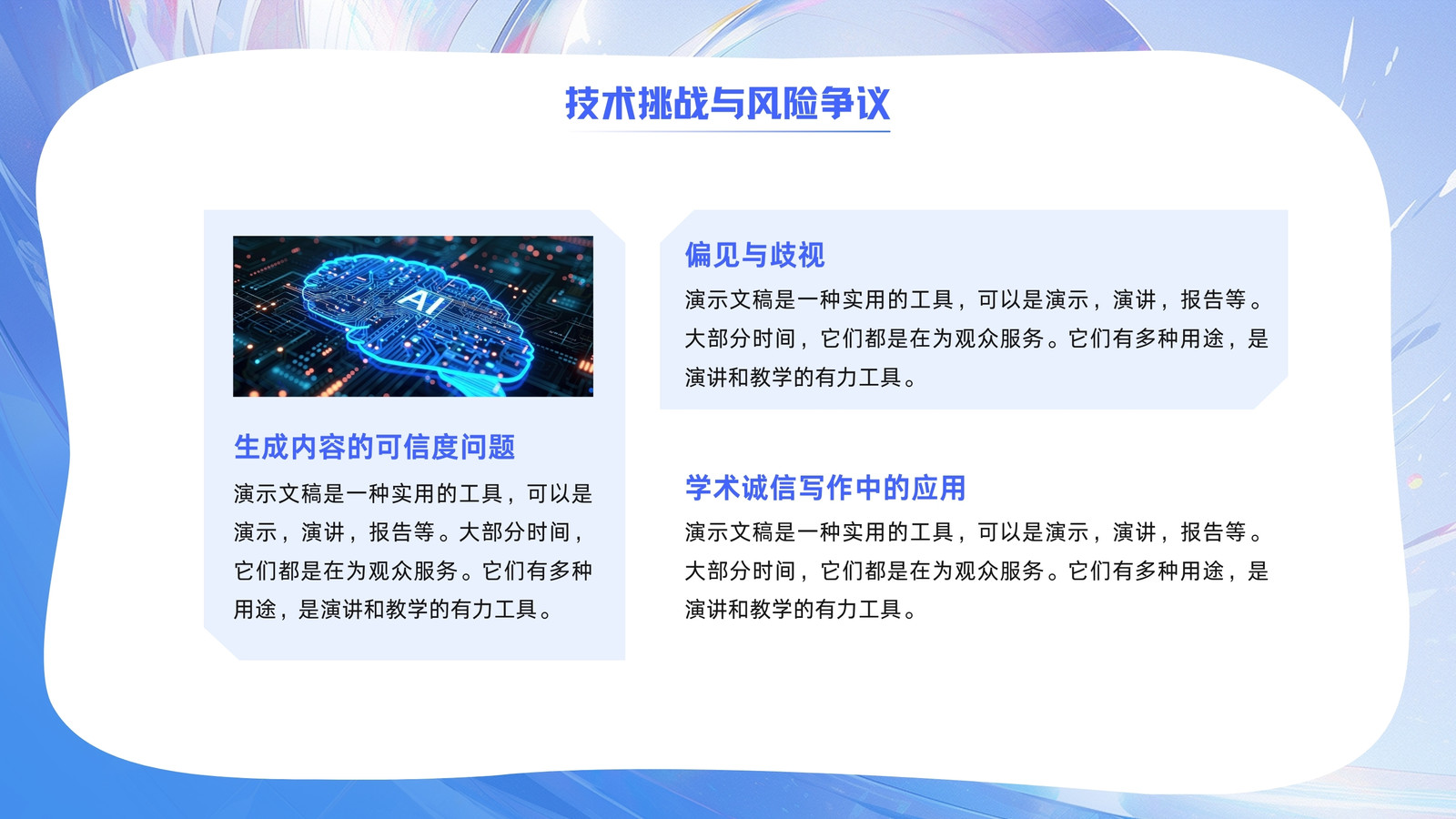 技术挑战与风险争议

AI

生成内容的可信度问题

演示文稿是一种实用的工具，可以是演示，演讲，报告等。大部分时间，它们都是在为观众服务。它们有多种用途，是演讲和教学的有力工具。

偏见与歧视

演示文稿是一种实用的工具，可以是演示，演讲，报告等。大部分时间，它们都是在为观众服务。它们有多种用途，是演讲和教学的有力工具。

学术诚信写作中的应用

演示文稿是一种实用的工具，可以是演示，演讲，报告等。大部分时间，它们都是在为观众服务。它们有多种用途，是演讲和教学的有力工具。